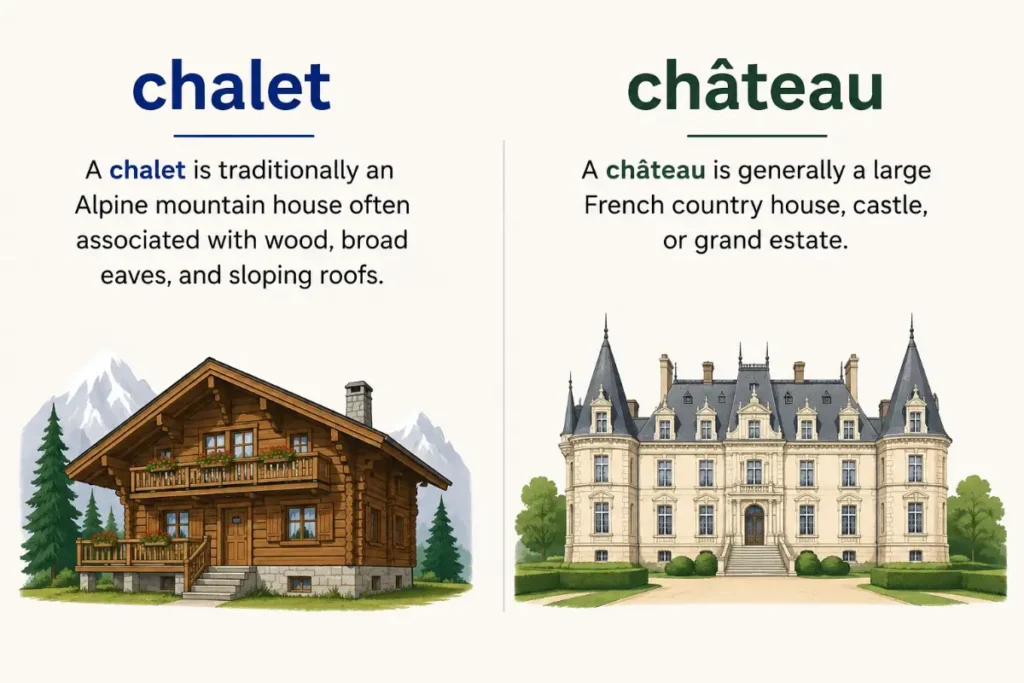 chalet

A chalet is traditionally an Alpine mountain house often associated with wood, broad eaves, and sloping roofs.

château

A château is generally a large French country house, castle, or grand estate.